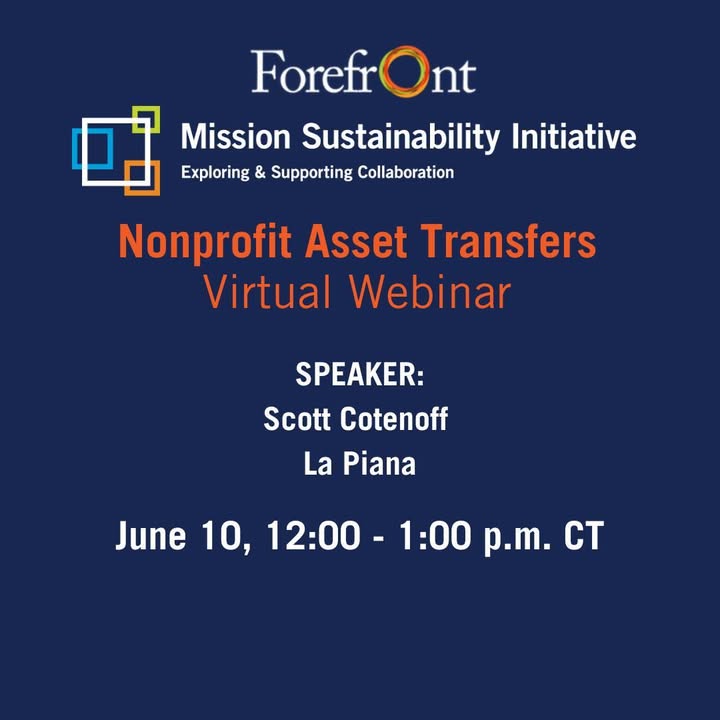 Forefront

Mission Sustainability Initiative
Exploring & Supporting Collaboration

Nonprofit Asset Transfers
Virtual Webinar

SPEAKER:
Scott Cotenoff
La Piana

June 10, 12:00 - 1:00 p.m. CT